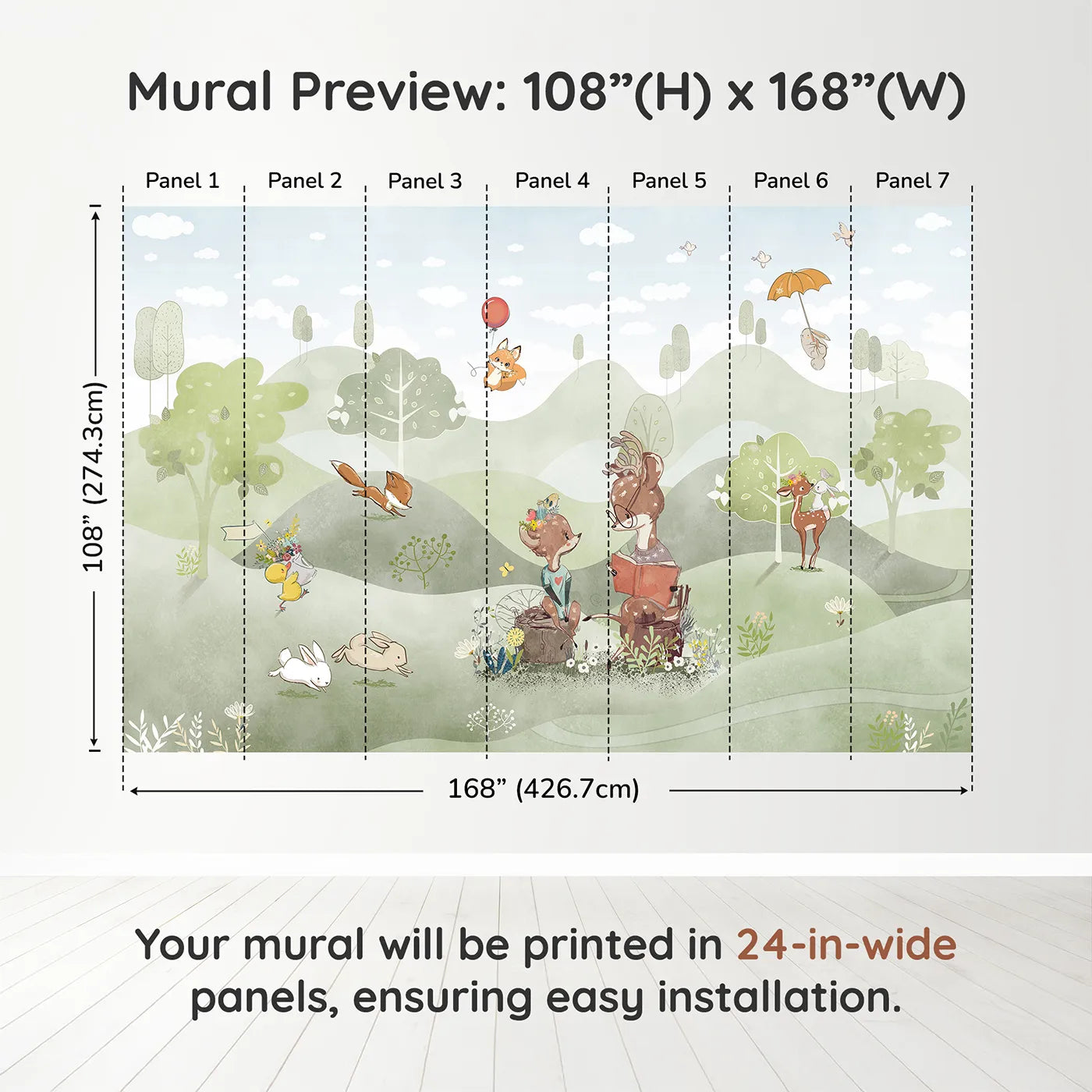 Mural Preview: 108”(H) x 168”(W)

Panel 1 Panel 2 Panel 3 Panel 4 Panel 5 Panel 6 Panel 7

108” (274.3cm)

168” (426.7cm)

Your mural will be printed in 24-in-wide panels, ensuring easy installation.